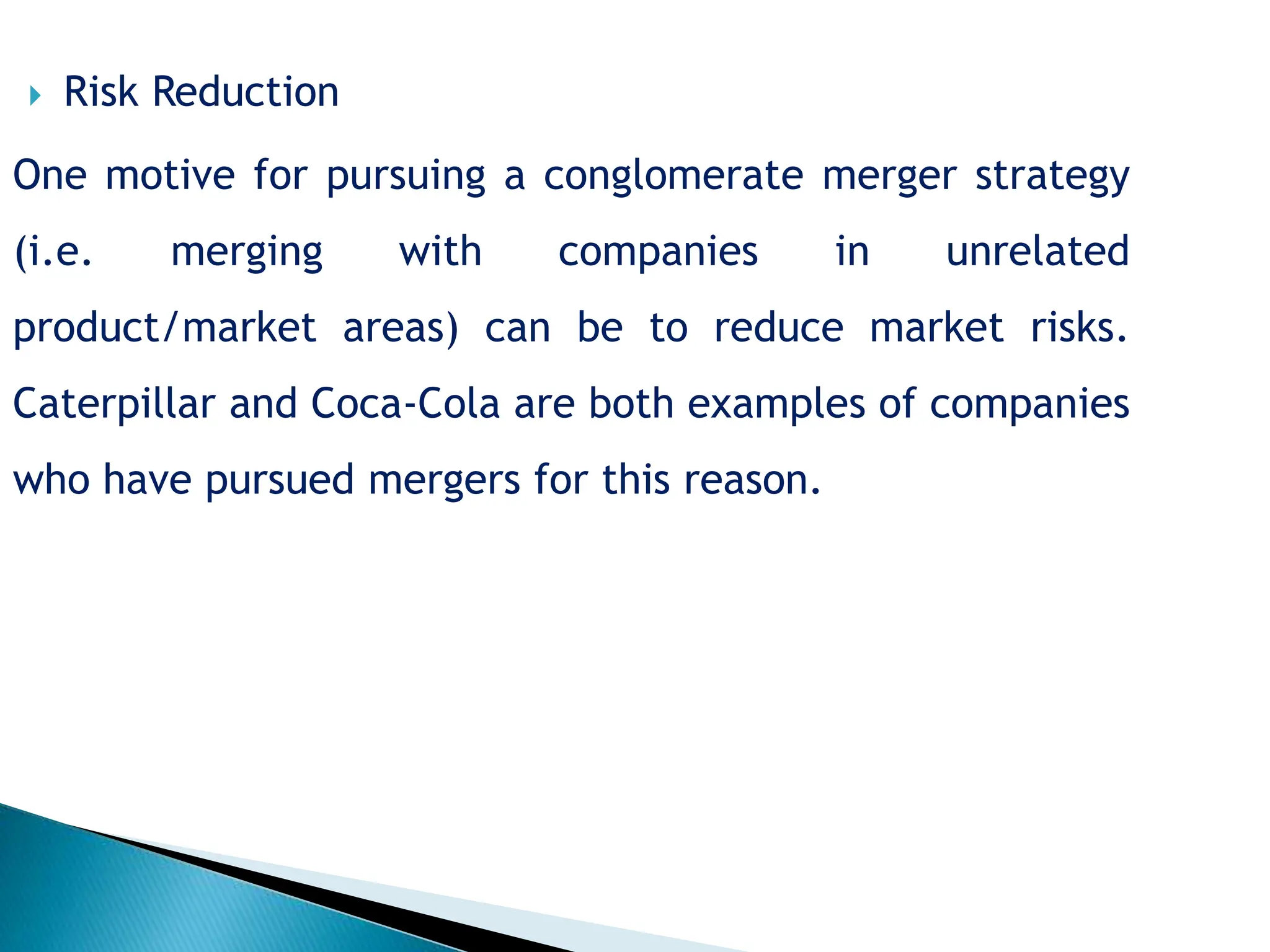 Risk Reduction

One motive for pursuing a conglomerate merger strategy (i.e. merging with companies in unrelated product/market areas) can be to reduce market risks. Caterpillar and Coca-Cola are both examples of companies who have pursued mergers for this reason.